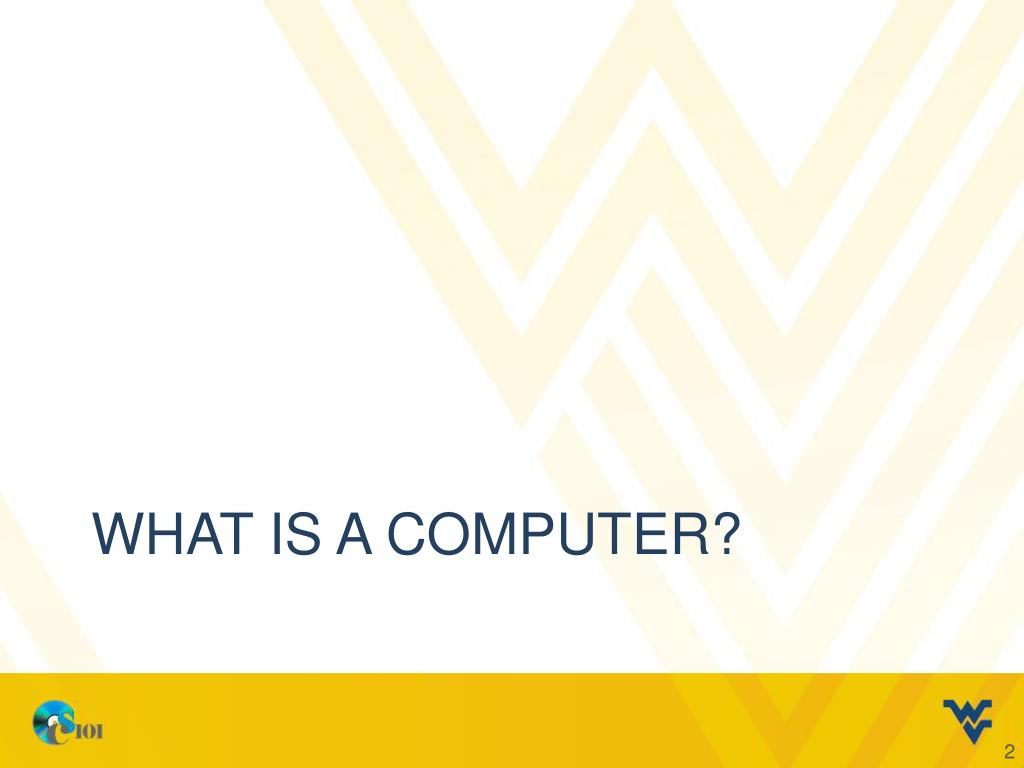 WHAT IS A COMPUTER?

CS101

2